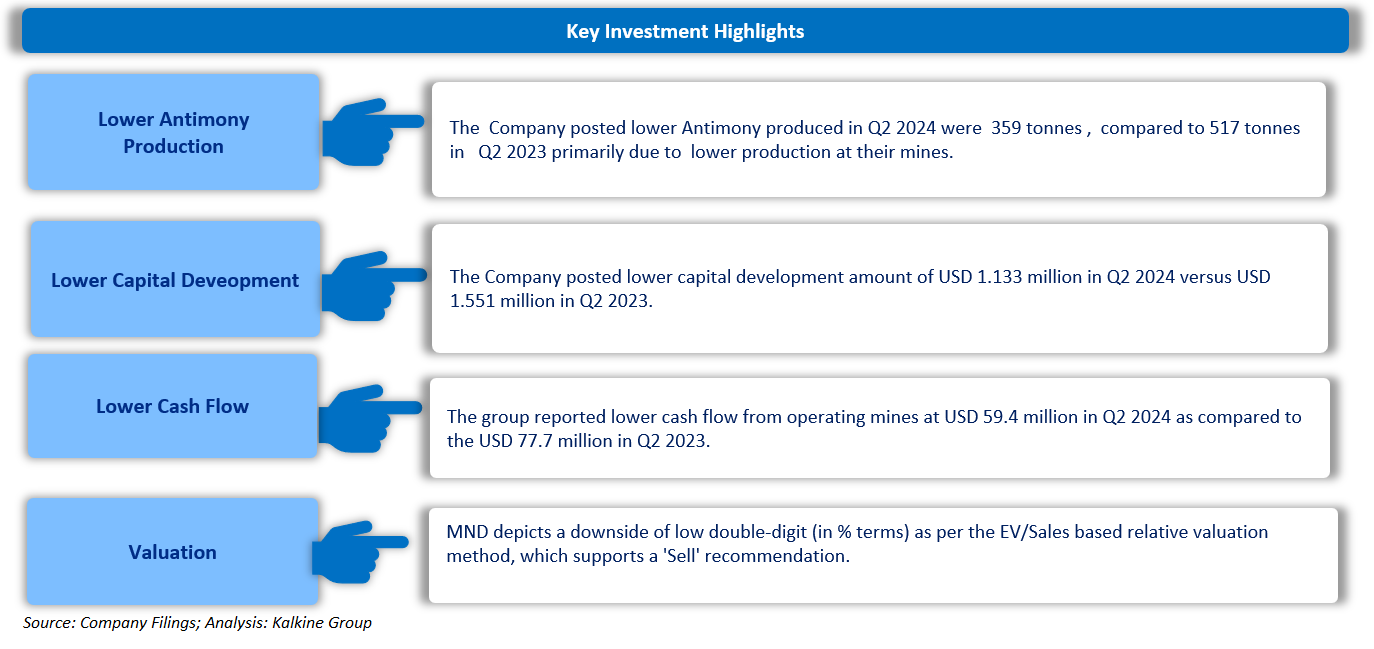 Key Investment Highlights

Lower Antimony Production

The Company posted lower Antimony produced in Q2 2024 were 359 tonnes , compared to 517 tonnes in Q2 2023 primarily due to lower production at their mines.

Lower Capital Deveopment

The Company posted lower capital development amount of USD 1.133 million in Q2 2024 versus USD 1.551 million in Q2 2023.

Lower Cash Flow

The group reported lower cash flow from operating mines at USD 59.4 million in Q2 2024 as compared to the USD 77.7 million in Q2 2023.

Valuation

MND depicts a downside of low double-digit (in % terms) as per the EV/Sales based relative valuation method, which supports a 'Sell' recommendation.

Source: Company Filings; Analysis: Kalkine Group